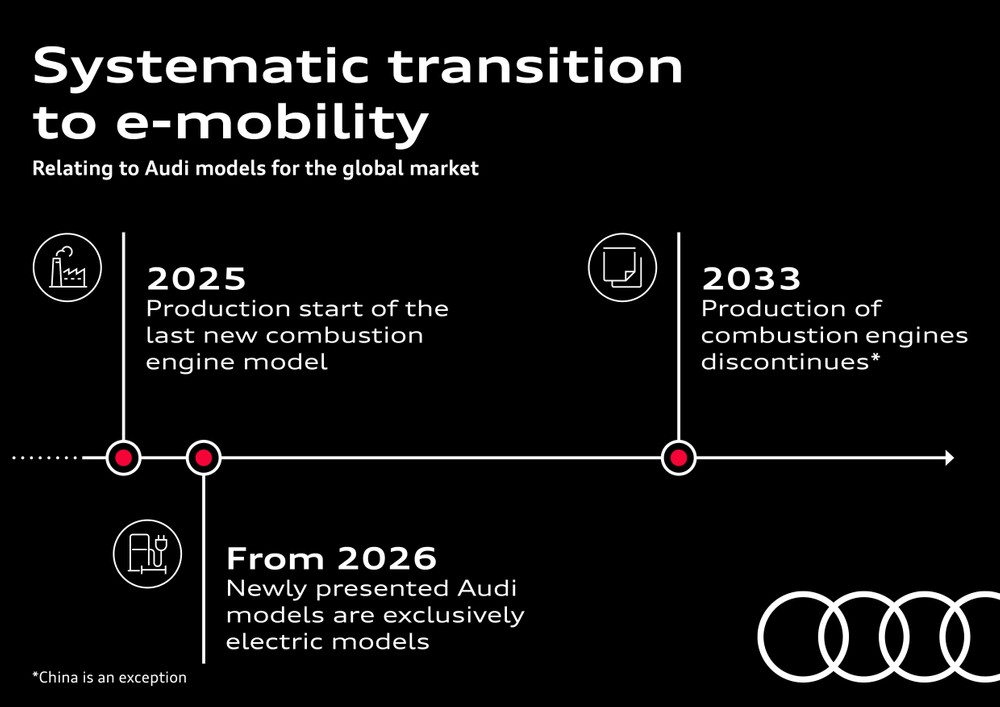 Systematic transition to e-mobility

Relating to Audi models for the global market

2025
Production start of the last new combustion engine model

2033
Production of combustion engines discontinues*

From 2026
Newly presented Audi models are exclusively electric models

*China is an exception